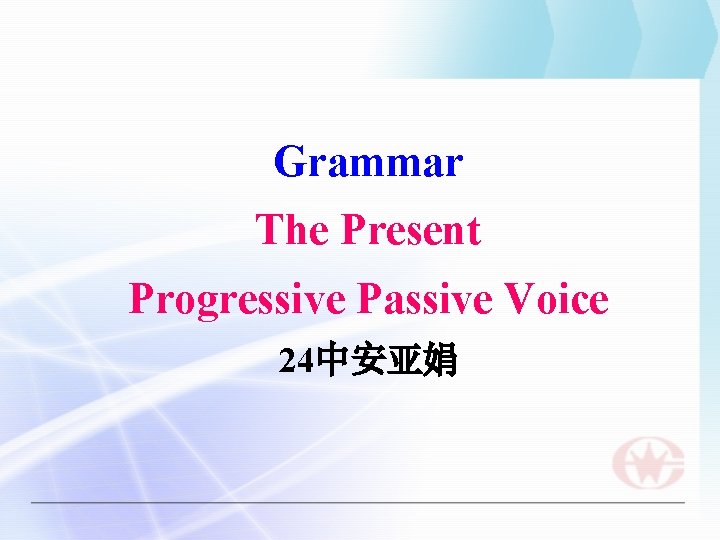 Grammar

The Present

Progressive Passive Voice

24中安亚娟